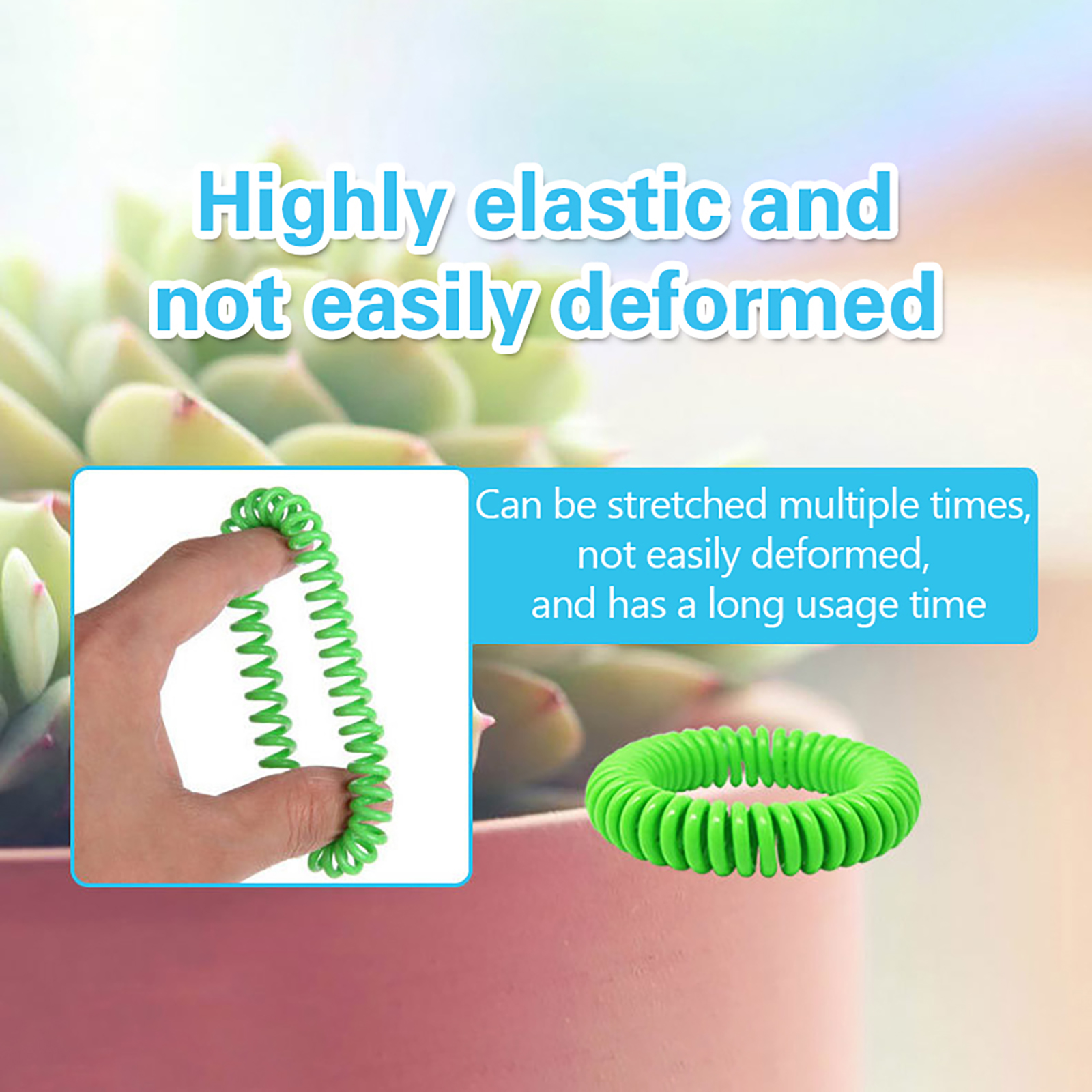 Highly elastic and not easily deformed

Can be stretched multiple times, not easily deformed, and has a long usage time